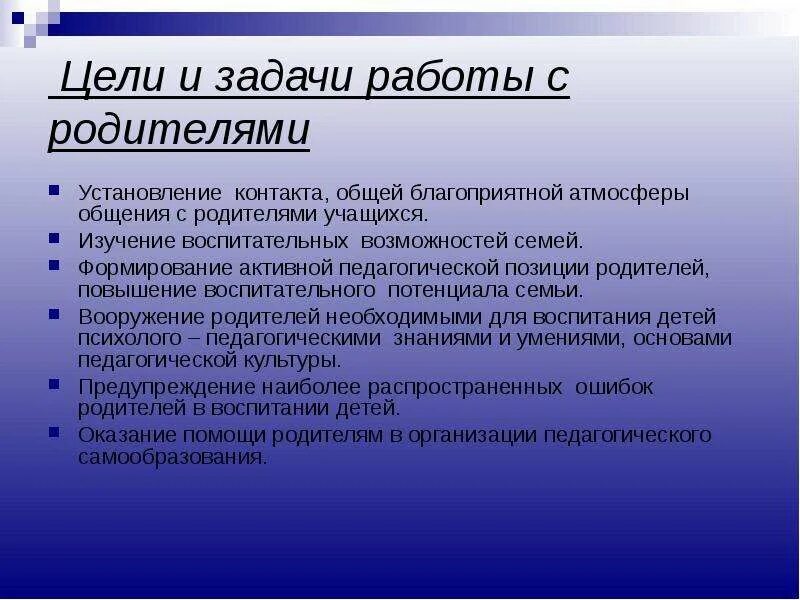 Цели и задачи работы с родителями

Установление контакта, общей благоприятной атмосферы общения с родителями учащихся.

Изучение воспитательных возможностей семей.

Формирование активной педагогической позиции родителей, повышение воспитательного потенциала семьи.

Вооружение родителей необходимыми для воспитания детей психолого – педагогическими знаниями и умениями, основами педагогической культуры.

Предупреждение наиболее распространенных ошибок родителей в воспитании детей.

Оказание помощи родителям в организации педагогического самообразования.